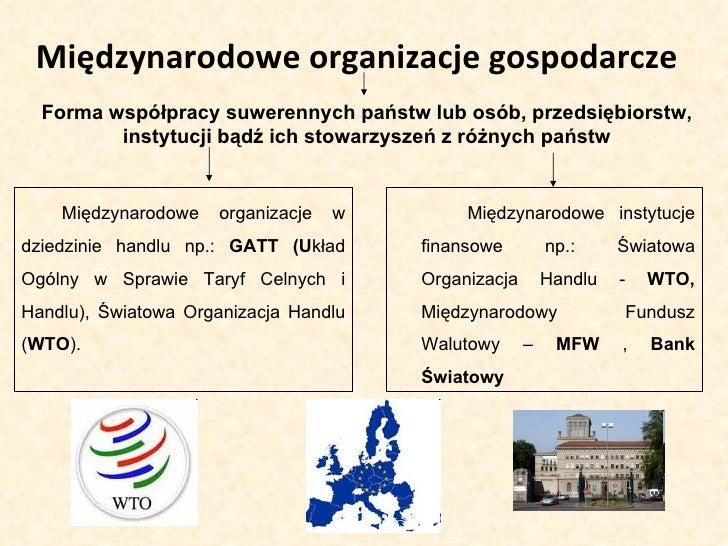 Międzynarodowe organizacje gospodarcze

Forma współpracy suwerennych państw lub osób, przedsiębiorstw, instytucji bądź ich stowarzyszeń z różnych państw

Międzynarodowe organizacje w dziedzinie handlu np.: GATT (Układ Ogólny w Sprawie Taryf Celnych i Handlu), Światowa Organizacja Handlu (WTO).

Międzynarodowe instytucje finansowe np.: Światowa Organizacja Handlu - WTO, Międzynarodowy Fundusz Walutowy – MFW , Bank Światowy

WTO